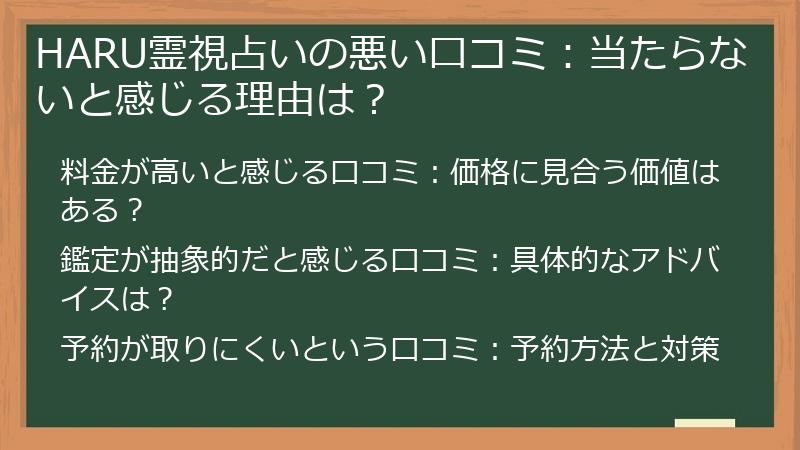 HARU霊視占いの悪い口コミ：当たらないと感じる理由は？

料金が高いと感じる口コミ：価格に見合う価値はある？

鑑定が抽象的だと感じる口コミ：具体的なアドバイスは？

予約が取りにくいという口コミ：予約方法と対策